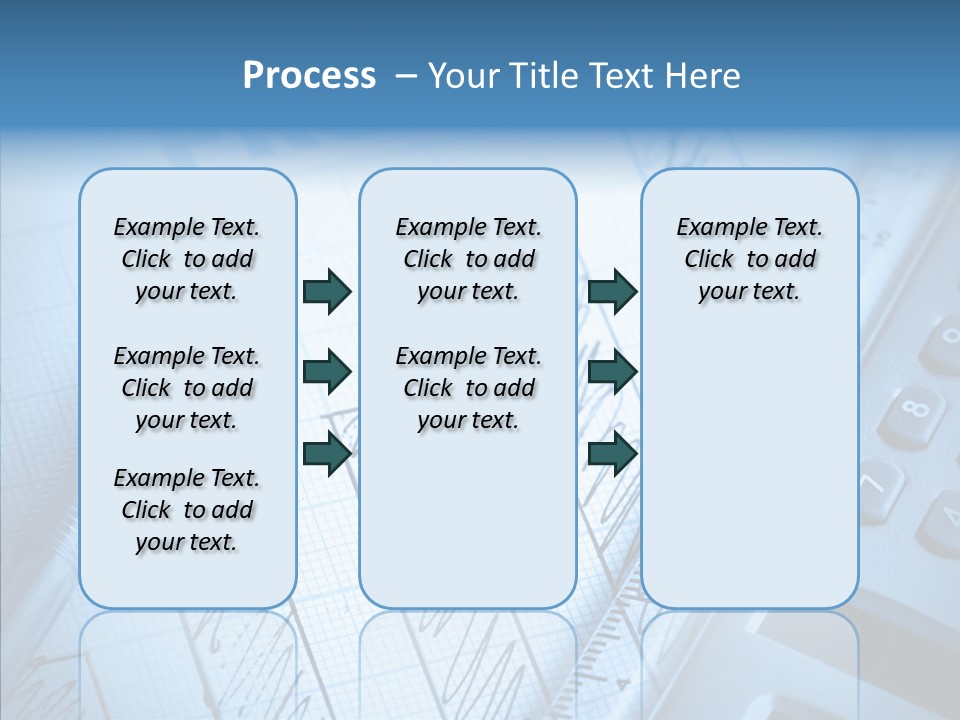 Process – Your Title Text Here

Example Text. Click to add your text.

Example Text. Click to add your text.

Example Text. Click to add your text.

Example Text. Click to add your text.

Example Text. Click to add your text.

Example Text. Click to add your text.